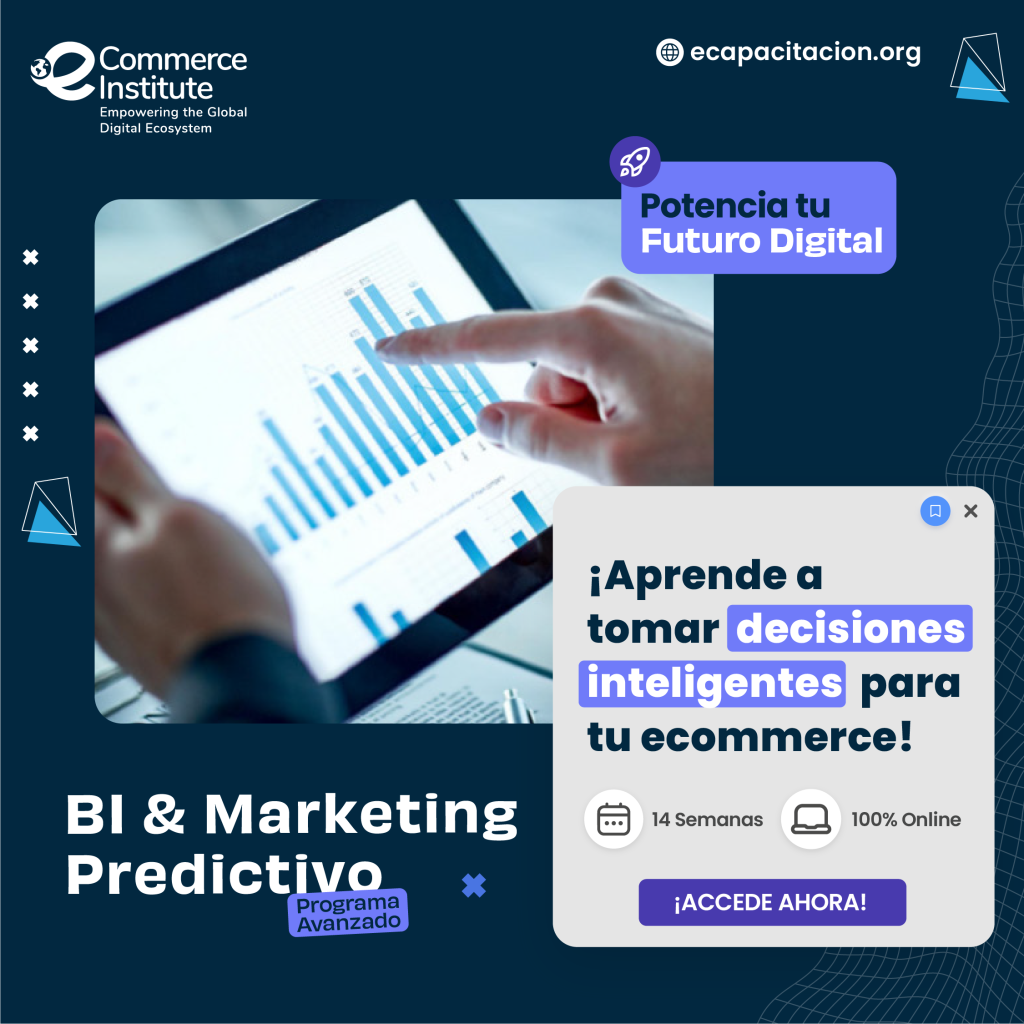 eCommerce Institute
Empowering the Global Digital Ecosystem

ecapacitacion.org

Potencia tu Futuro Digital

¡Aprende a tomar decisiones inteligentes para tu ecommerce!

14 Semanas

100% Online

¡ACCEDE AHORA!

BI & Marketing Predictivo

Programa Avanzado